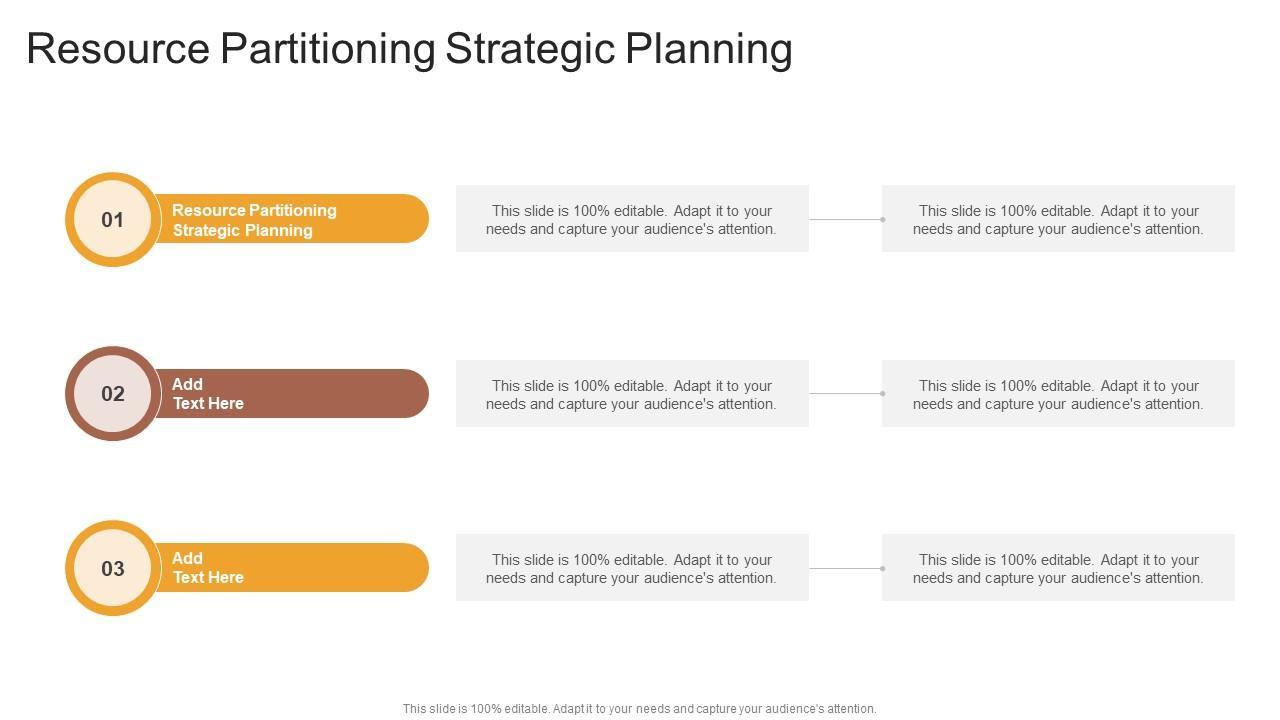 Resource Partitioning Strategic Planning

01

Resource Partitioning Strategic Planning

This slide is 100% editable. Adapt it to your needs and capture your audience's attention.

This slide is 100% editable. Adapt it to your needs and capture your audience's attention.

02

Add Text Here

This slide is 100% editable. Adapt it to your needs and capture your audience's attention.

This slide is 100% editable. Adapt it to your needs and capture your audience's attention.

03

Add Text Here

This slide is 100% editable. Adapt it to your needs and capture your audience's attention.

This slide is 100% editable. Adapt it to your needs and capture your audience's attention.

This slide is 100% editable. Adapt it to your needs and capture your audience's attention.